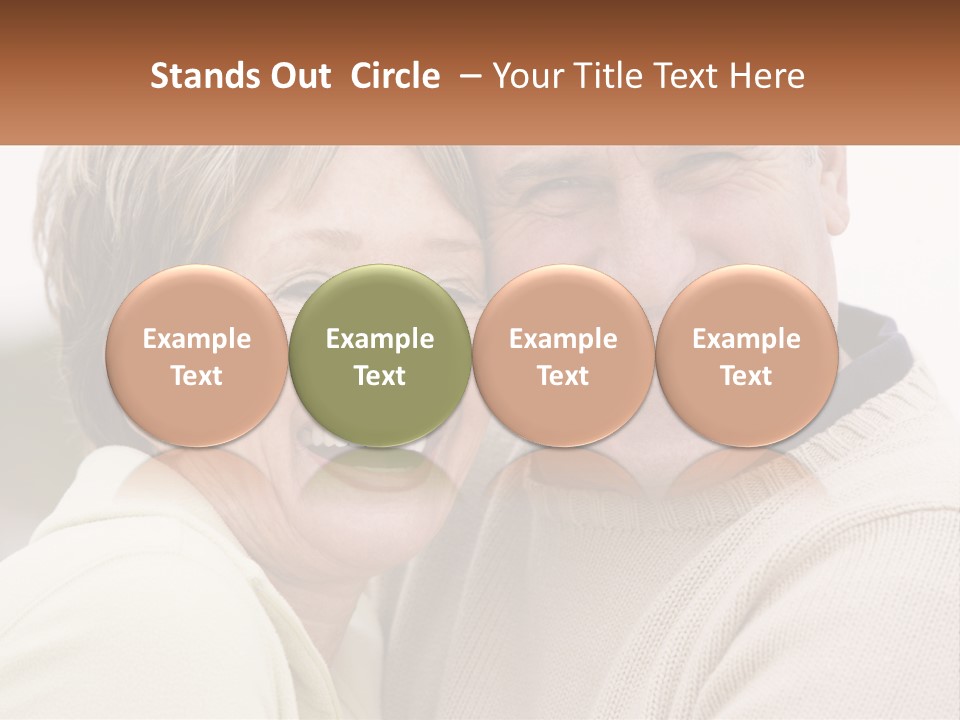 Stands Out Circle – Your Title Text Here

Example Text

Example Text

Example Text

Example Text